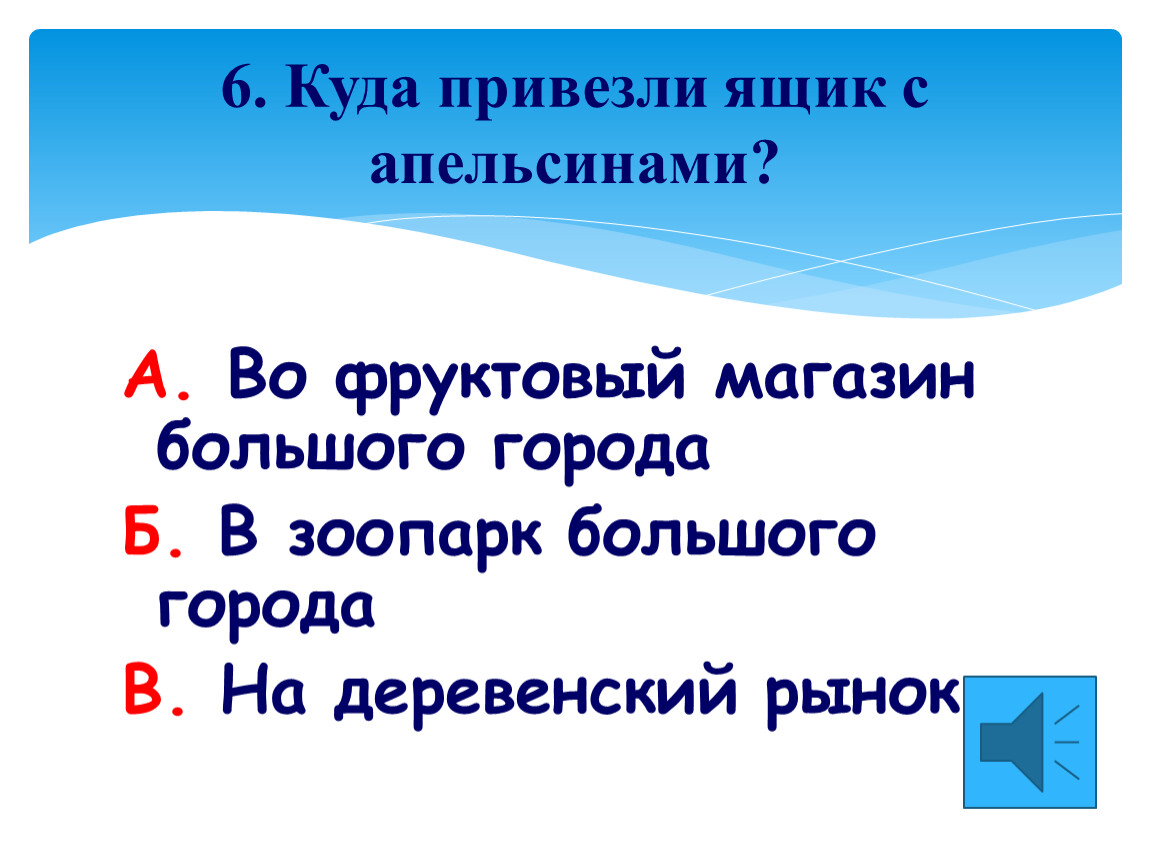 6. Куда привезли ящик с апельсинами?

А. Во фруктовый магазин большого города

Б. В зоопарк большого города

В. На деревенский рынок